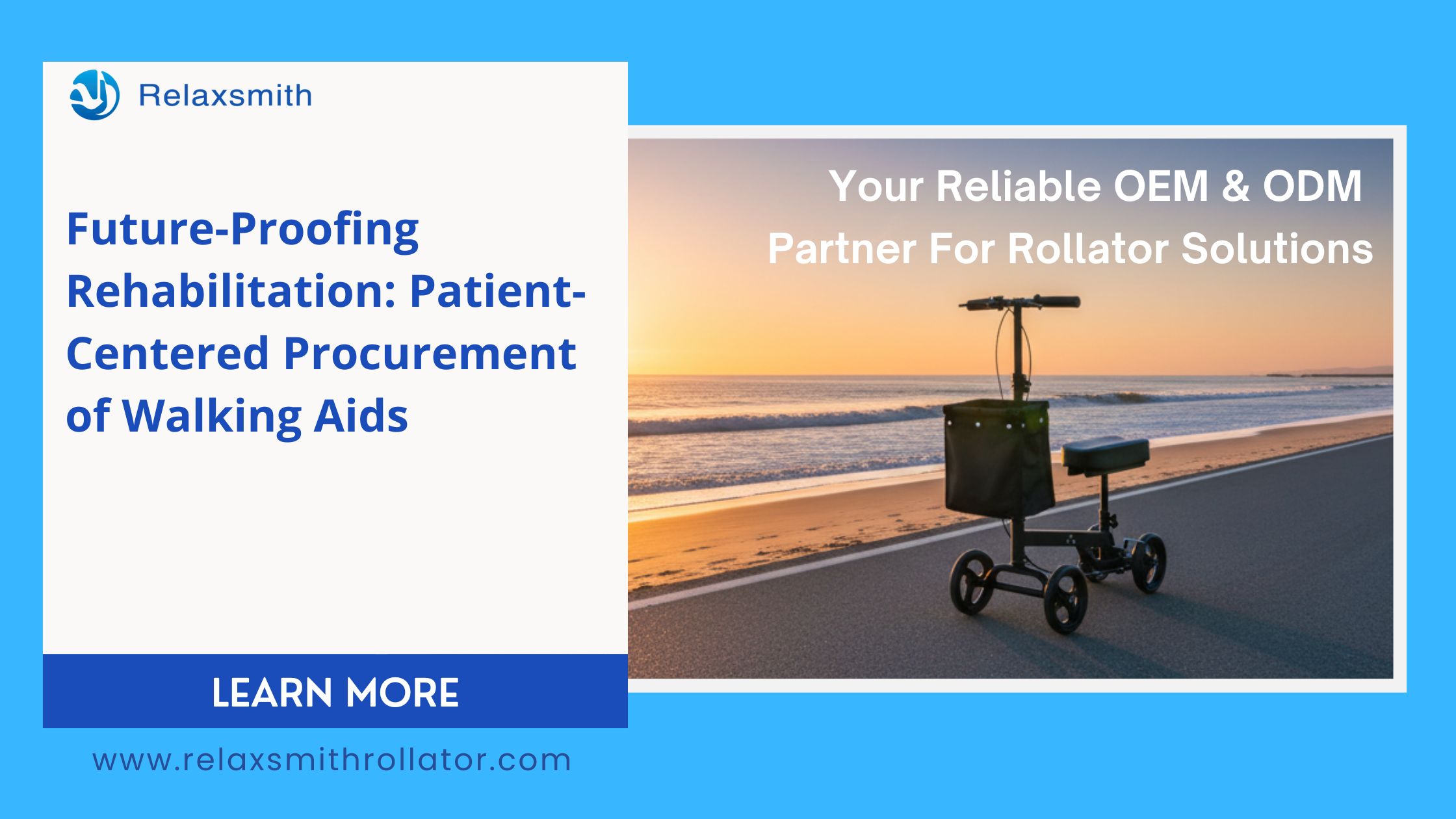 Relaxsmith

Future-Proofing Rehabilitation: Patient-Centered Procurement of Walking Aids

LEARN MORE

www.relaxsmithrollator.com

Your Reliable OEM & ODM Partner For Rollator Solutions